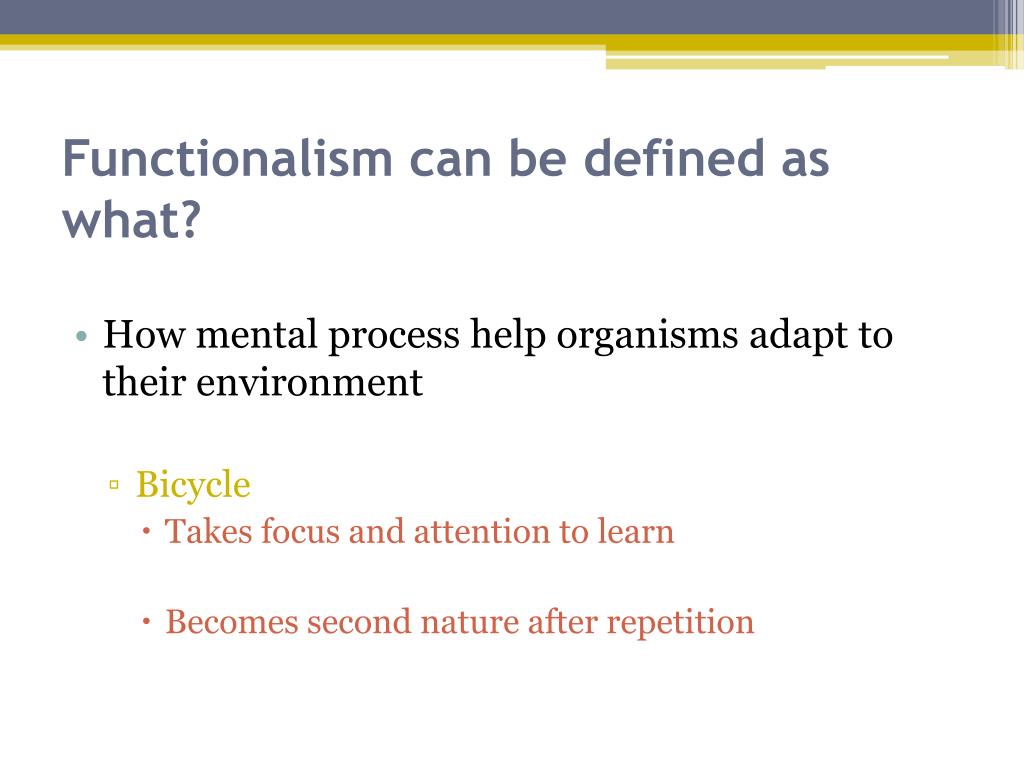 Functionalism can be defined as what?

• How mental process help organisms adapt to their environment

▫ Bicycle

• Takes focus and attention to learn

• Becomes second nature after repetition